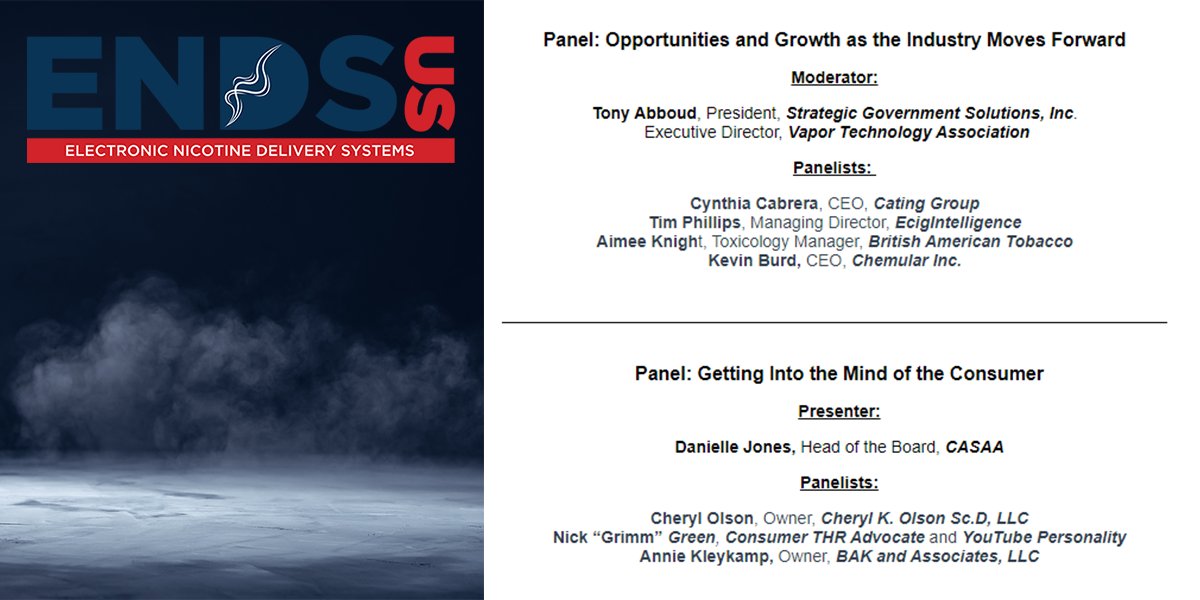 ENDS US
ELECTRONIC NICOTINE DELIVERY SYSTEMS

Panel: Opportunities and Growth as the Industry Moves Forward

Moderator:

Tony Abboud, President, Strategic Government Solutions, Inc.
Executive Director, Vapor Technology Association

Panelists:

Cynthia Cabrera, CEO, Cating Group
Tim Phillips, Managing Director, EcigIntelligence
Aimee Knight, Toxicology Manager, British American Tobacco
Kevin Burd, CEO, Chemular Inc.

Panel: Getting Into the Mind of the Consumer

Presenter:

Danielle Jones, Head of the Board, CASAA

Panelists:

Cheryl Olson, Owner, Cheryl K. Olson Sc.D, LLC
Nick "Grimm" Green, Consumer THR Advocate and YouTube Personality
Annie Kleykamp, Owner, BAK and Associates, LLC